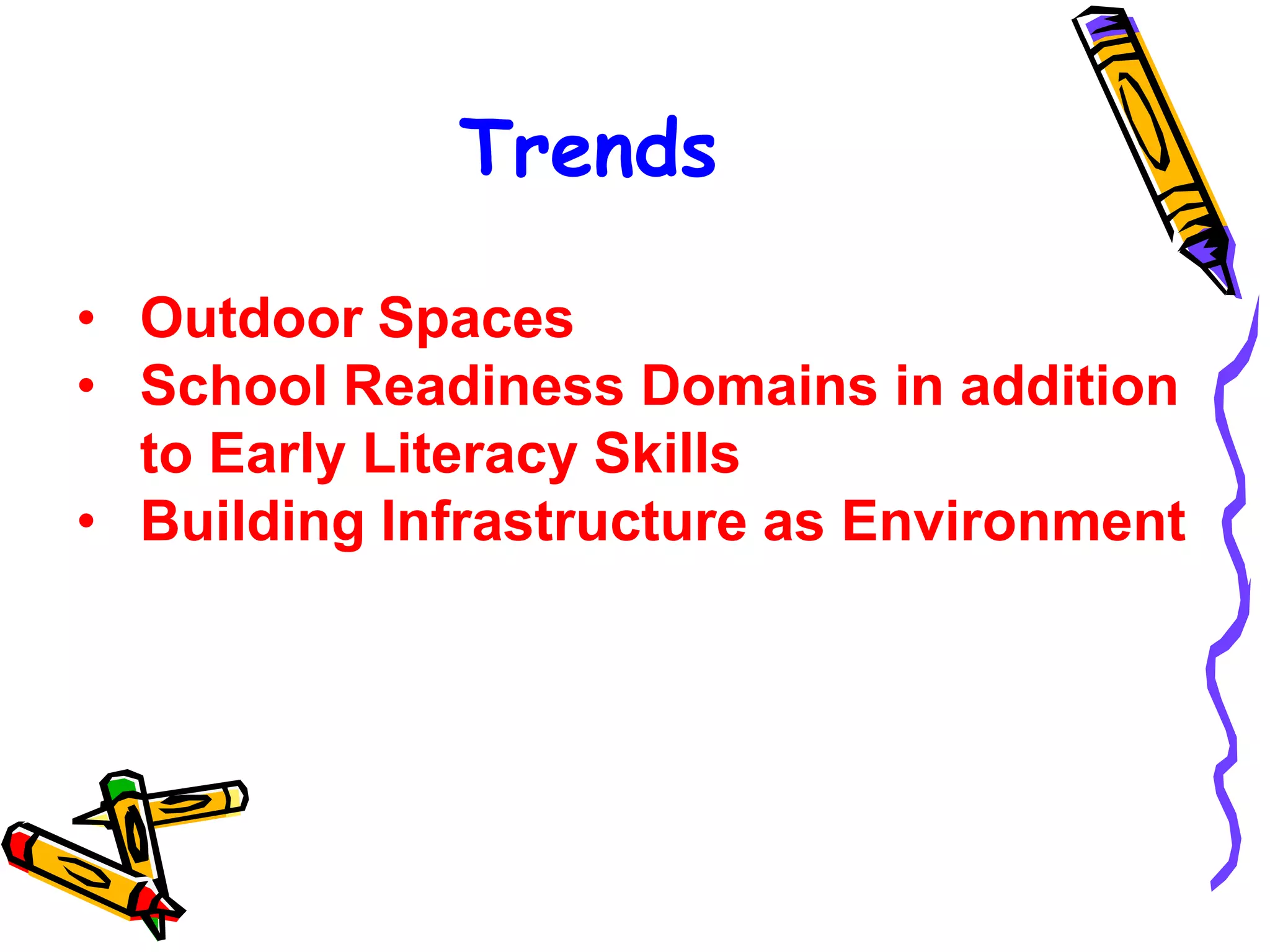 Trends

• Outdoor Spaces
• School Readiness Domains in addition to Early Literacy Skills
• Building Infrastructure as Environment